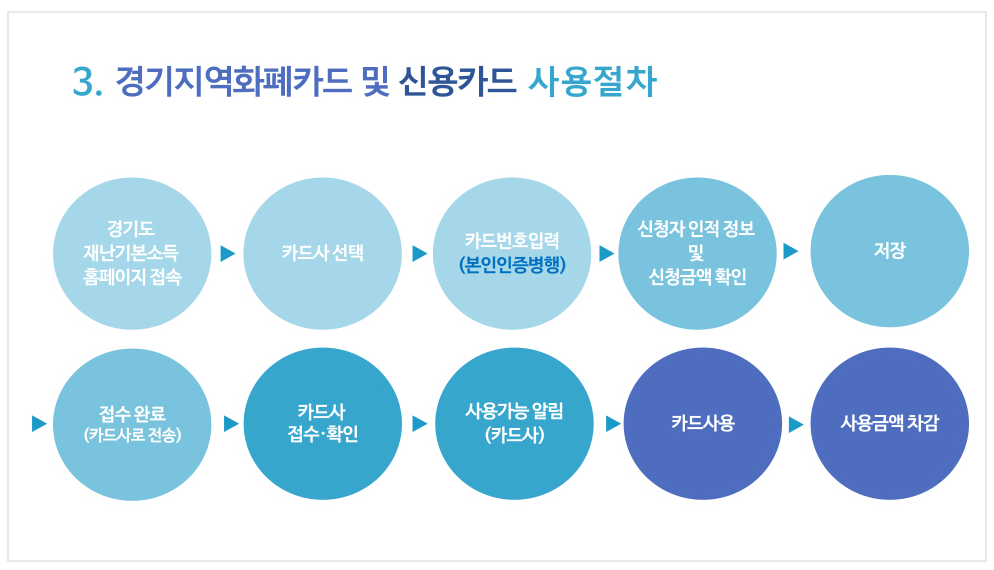 3. 경기지역화폐카드 및 신용카드 사용절차

경기도 재난기본소득 홈페이지 접속

카드사 선택

카드번호입력 (본인인증병행)

신청자 인적 정보 및 신청금액 확인

저장

접수 완료 (카드사로 전송)

카드사 접수·확인

사용가능 알림 (카드사)

카드사용

사용금액 차감